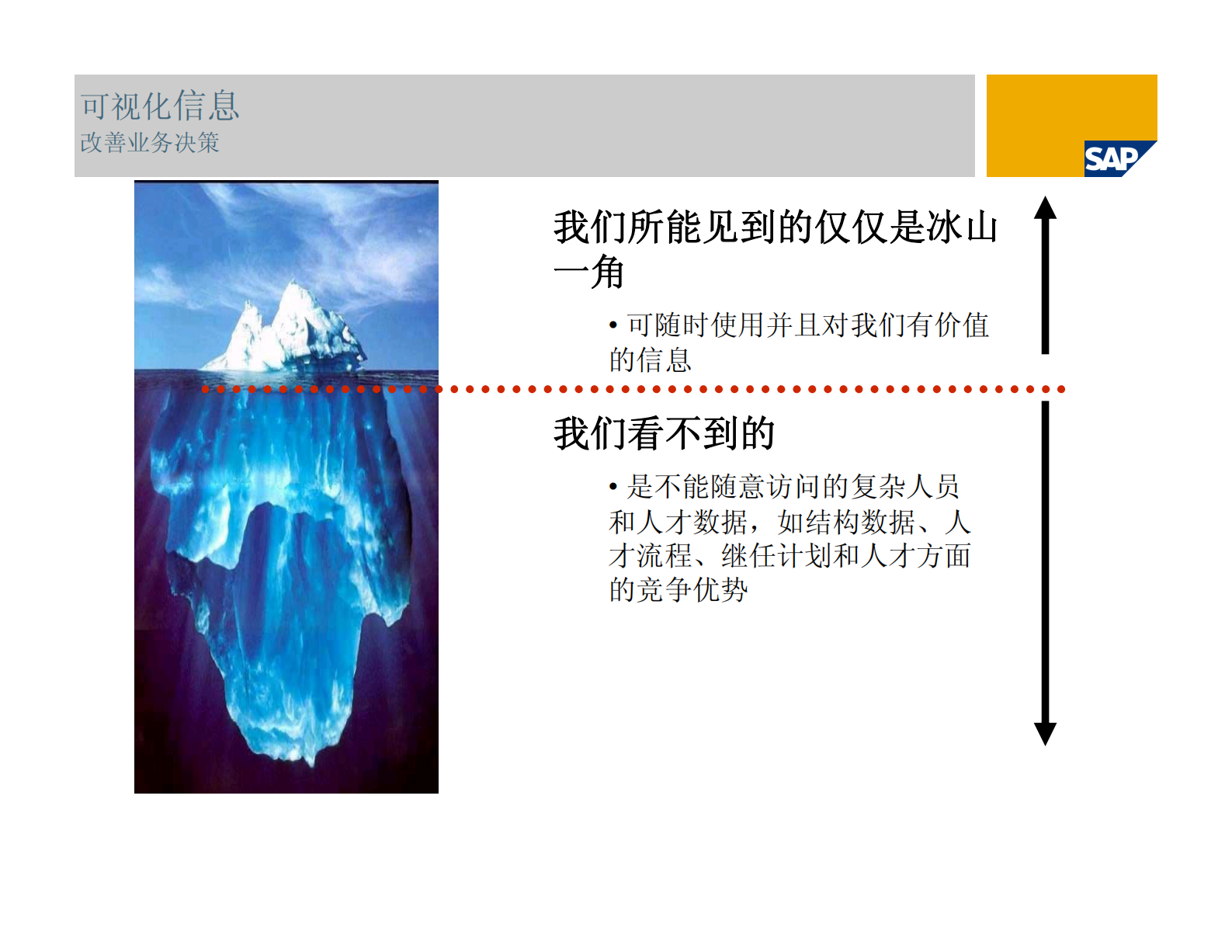 可视化信息
改善业务决策

SAP

我们所能见到的仅仅是冰山一角

• 可随时使用并且对我们有价值的信息

我们看不到的

• 是不能随意访问的复杂人员和人才数据，如结构数据、人才流程、继任计划和人才方面的竞争优势